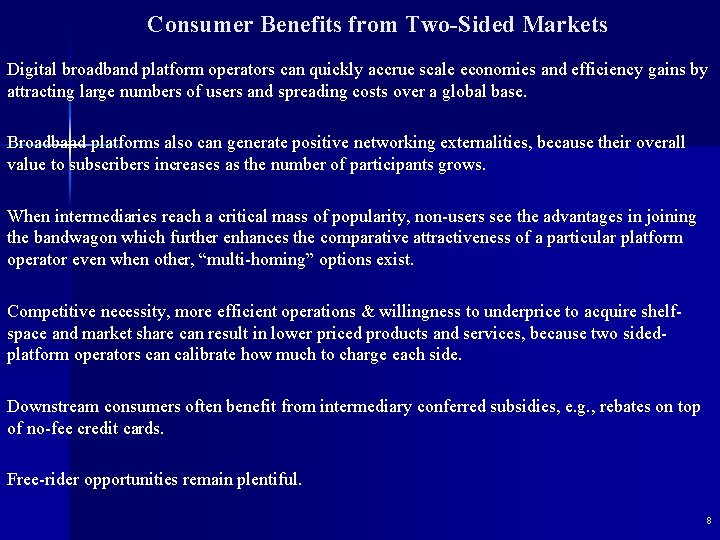 Consumer Benefits from Two-Sided Markets

Digital broadband platform operators can quickly accrue scale economies and efficiency gains by attracting large numbers of users and spreading costs over a global base.

Broadband platforms also can generate positive networking externalities, because their overall value to subscribers increases as the number of participants grows.

When intermediaries reach a critical mass of popularity, non-users see the advantages in joining the bandwagon which further enhances the comparative attractiveness of a particular platform operator even when other, “multi-homing” options exist.

Competitive necessity, more efficient operations & willingness to underprice to acquire shelf-space and market share can result in lower priced products and services, because two sided-platform operators can calibrate how much to charge each side.

Downstream consumers often benefit from intermediary conferred subsidies, e.g., rebates on top of no-fee credit cards.

Free-rider opportunities remain plentiful.

8